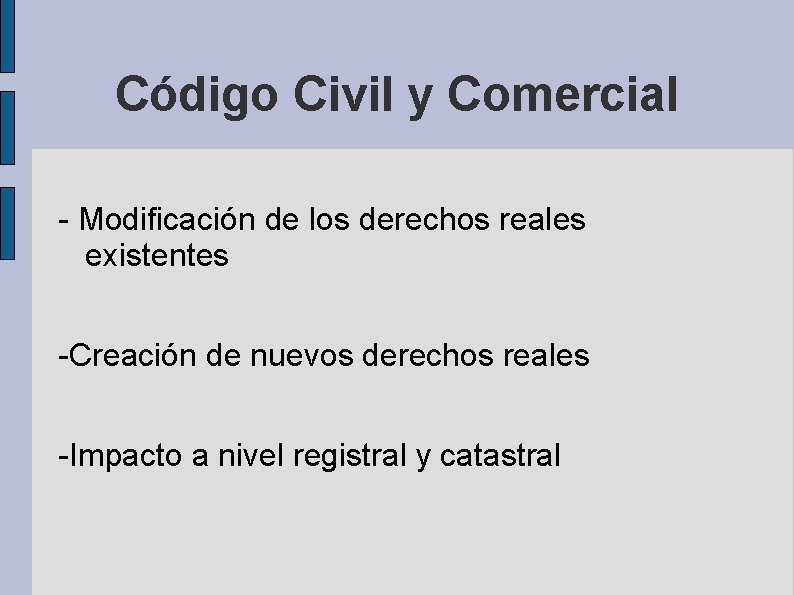 Código Civil y Comercial

- Modificación de los derechos reales existentes

-Creación de nuevos derechos reales

-Impacto a nivel registral y catastral